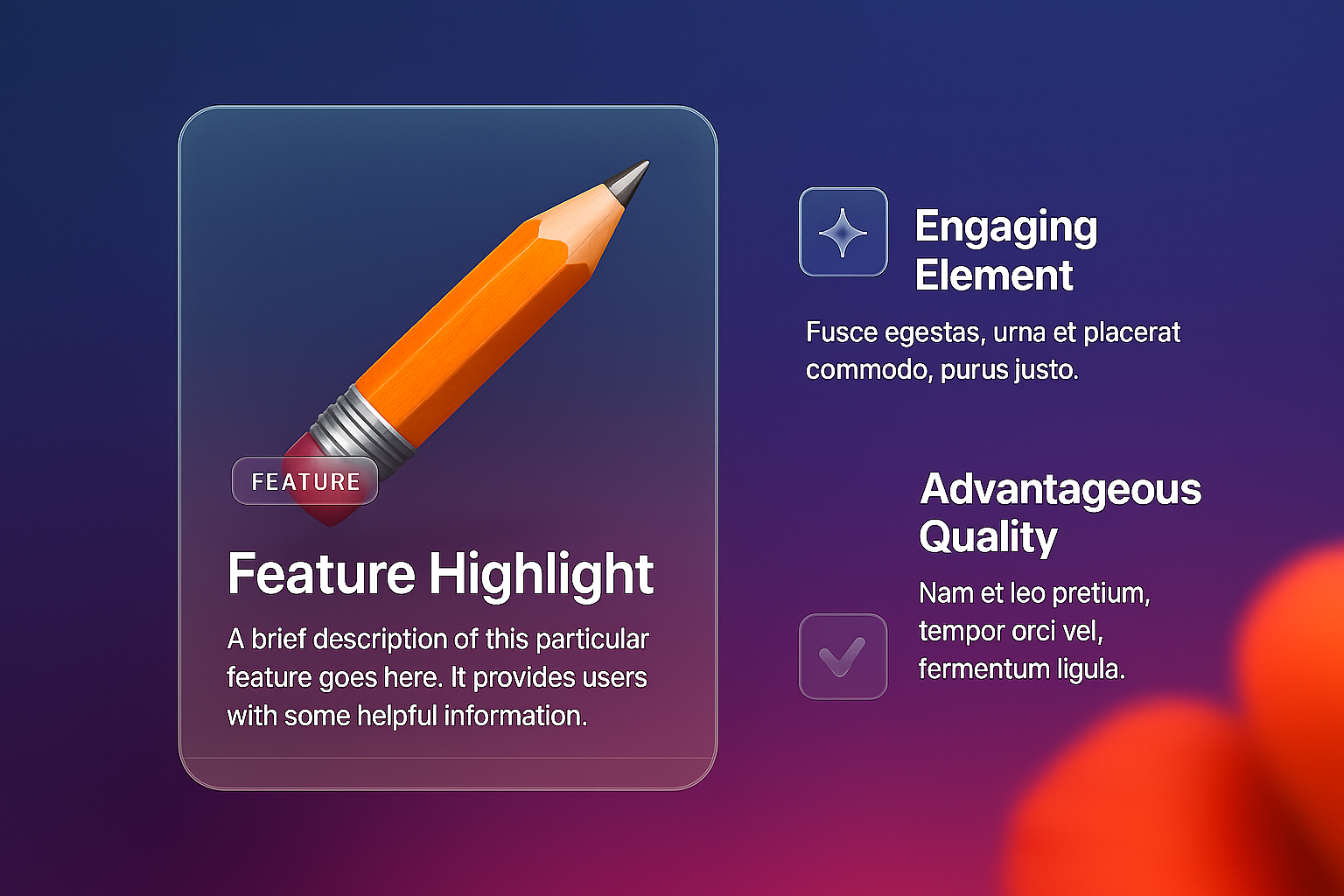 FEATURE

Feature Highlight

A brief description of this particular feature goes here. It provides users with some helpful information.

Engaging Element

Fusce egestas, urna et placerat commodo, purus justo.

Advantageous Quality

Nam et leo pretium, tempor orci vel, fermentum ligula.